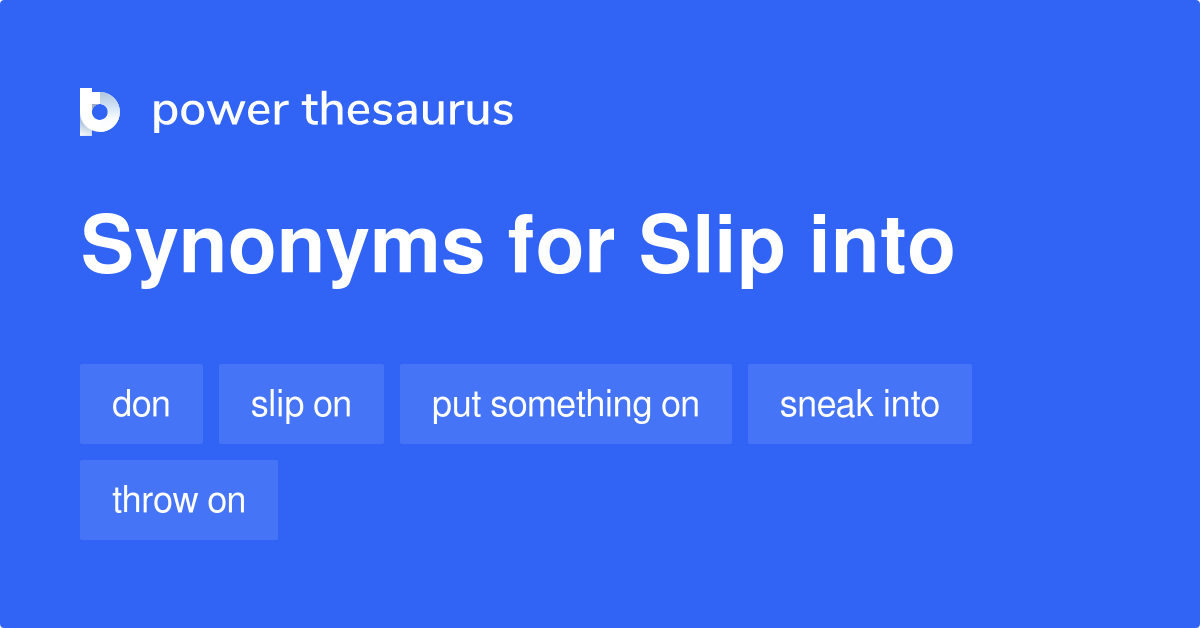 power thesaurus

Synonyms for Slip into

don

slip on

put something on

sneak into

throw on